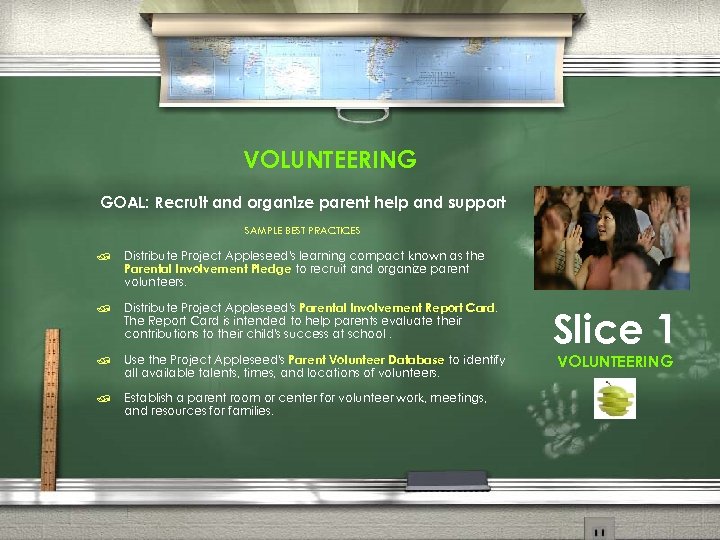 VOLUNTEERING

GOAL: Recruit and organize parent help and support

SAMPLE BEST PRACTICES

Distribute Project Appleseed's learning compact known as the Parental Involvement Pledge to recruit and organize parent volunteers.

Distribute Project Appleseed's Parental Involvement Report Card. The Report Card is intended to help parents evaluate their contributions to their child's success at school .

Use the Project Appleseed's Parent Volunteer Database to identify all available talents, times, and locations of volunteers.

Establish a parent room or center for volunteer work, meetings, and resources for families.

Slice 1

VOLUNTEERING